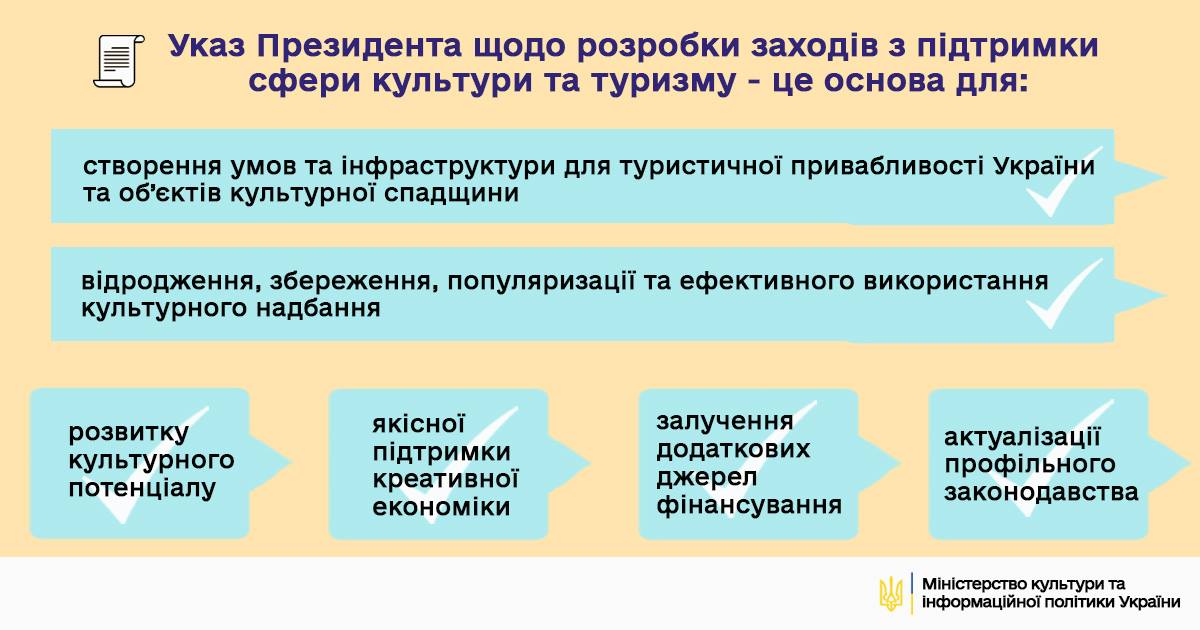 Указ Президента щодо розробки заходів з підтримки сфери культури та туризму - це основа для:

створення умов та інфраструктури для туристичної привабливості України та об'єктів культурної спадщини

відродження, збереження, популяризації та ефективного використання культурного надбання

розвитку культурного потенціалу

якісної підтримки креативної економіки

залучення додаткових джерел фінансування

актуалізації профільного законодавства

Міністерство культури та інформаційної політики України